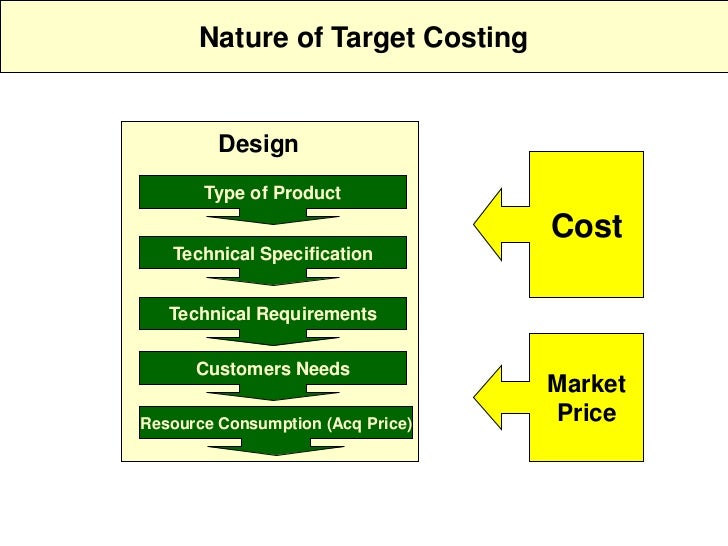 Nature of Target Costing

Design

Type of Product

Technical Specification

Technical Requirements

Customers Needs

Resource Consumption (Acq Price)

Cost

Market Price